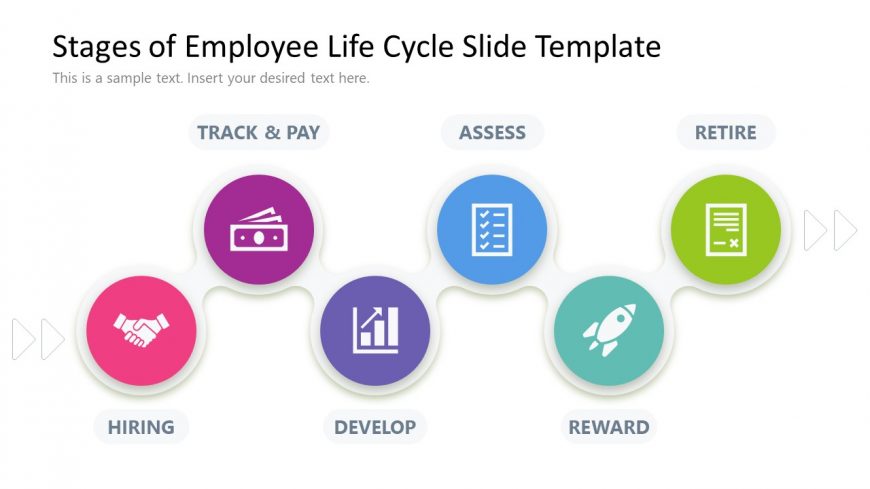 Stages of Employee Life Cycle Slide Template
This is a sample text. Insert your desired text here.

TRACK & PAY
ASSESS
RETIRE
HIRING
DEVELOP
REWARD